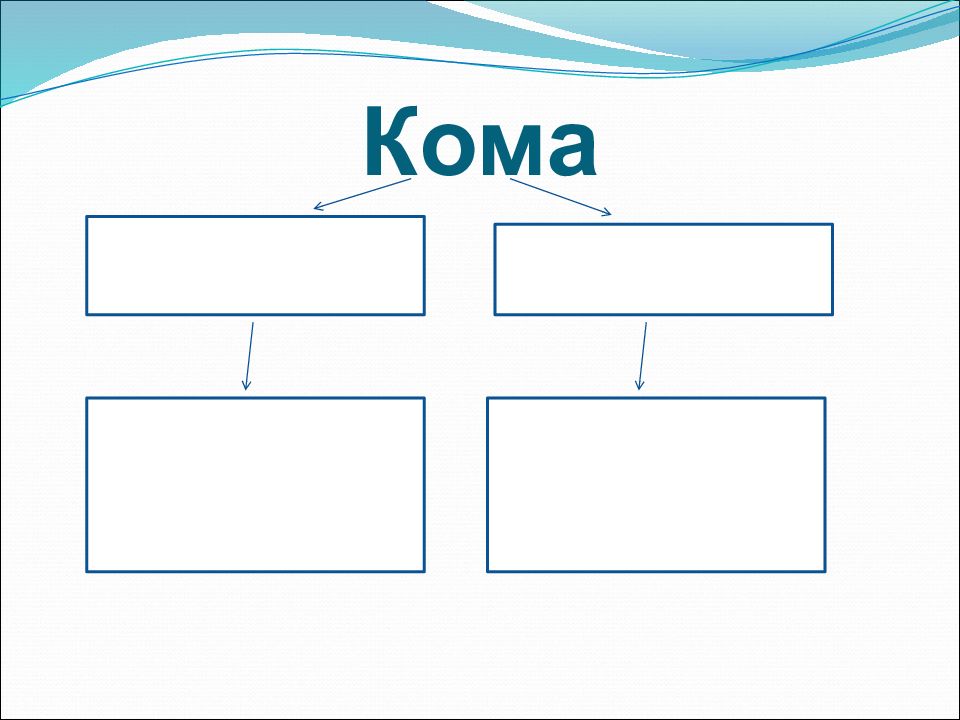 Кома